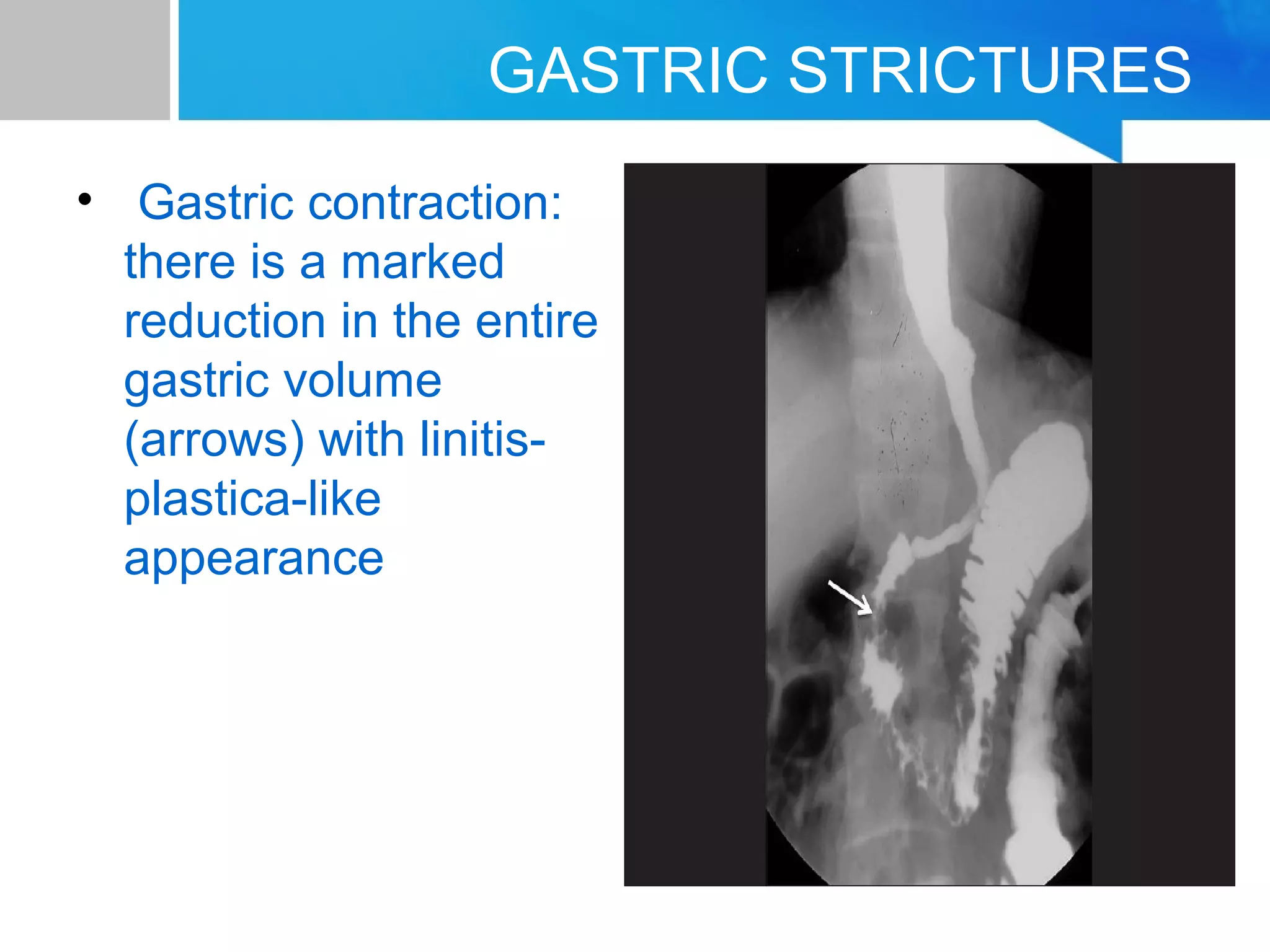 GASTRIC STRICTURES

• Gastric contraction: there is a marked reduction in the entire gastric volume (arrows) with linitis-plastica-like appearance